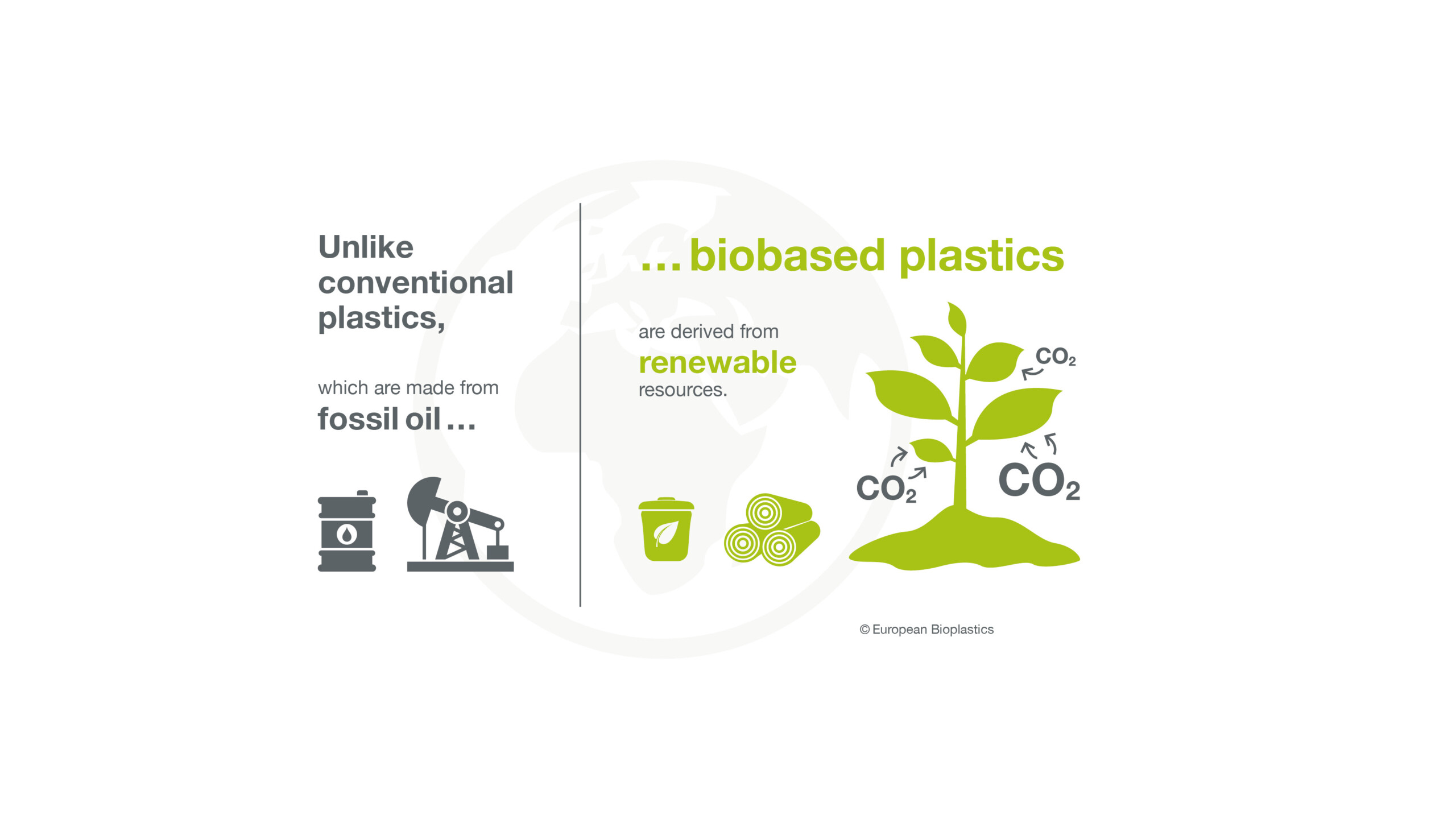 Unlike conventional plastics,

which are made from
fossil oil …

… biobased plastics

are derived from
renewable
resources.

$CO_2$

$CO_2$

$CO_2$

© European Bioplastics